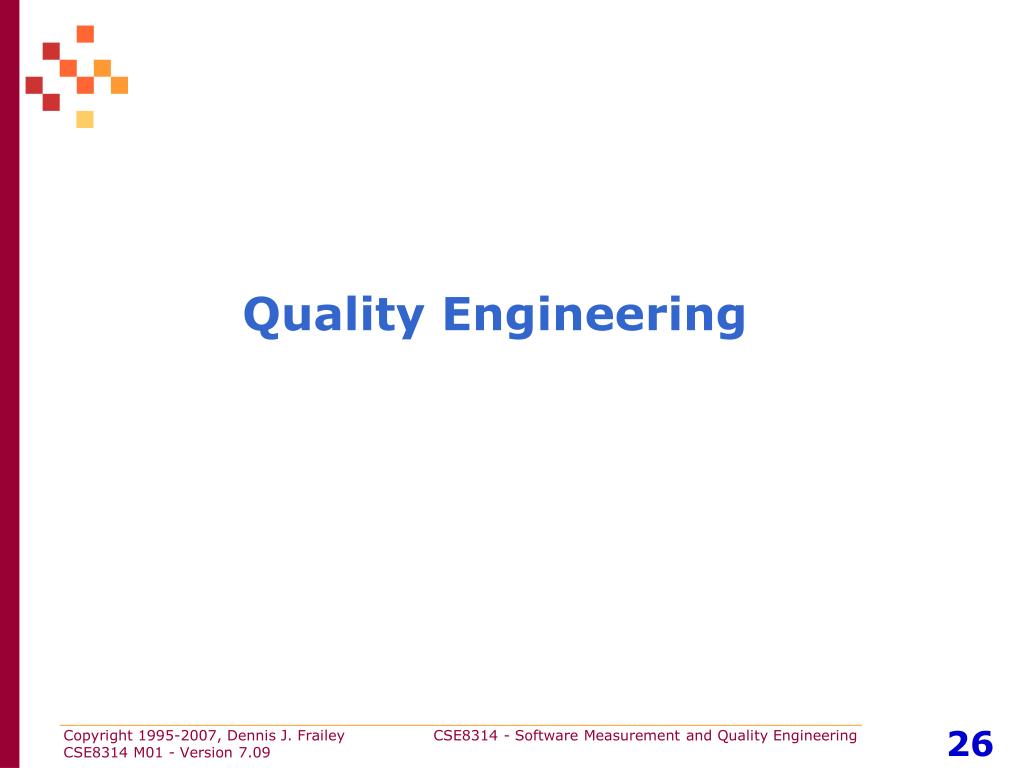 Quality Engineering

Copyright 1995-2007, Dennis J. Frailey
CSE8314 M01 - Version 7.09

CSE8314 - Software Measurement and Quality Engineering

26